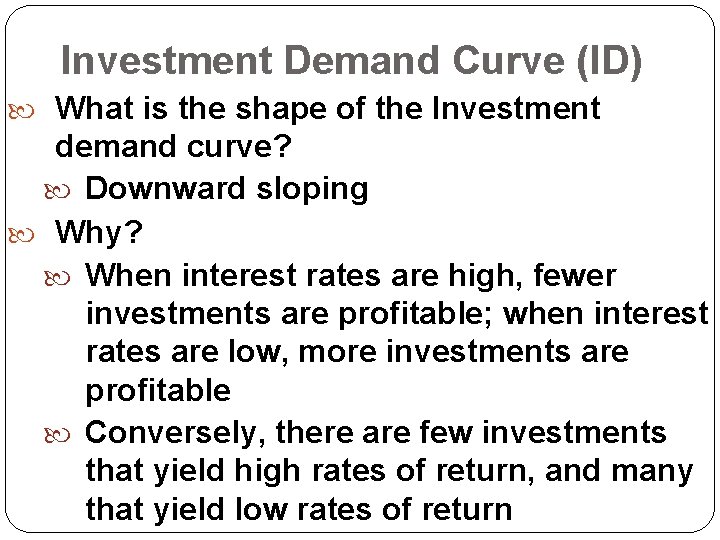 Investment Demand Curve (ID)

What is the shape of the Investment demand curve?

Downward sloping

Why?

When interest rates are high, fewer investments are profitable; when interest rates are low, more investments are profitable

Conversely, there are few investments that yield high rates of return, and many that yield low rates of return